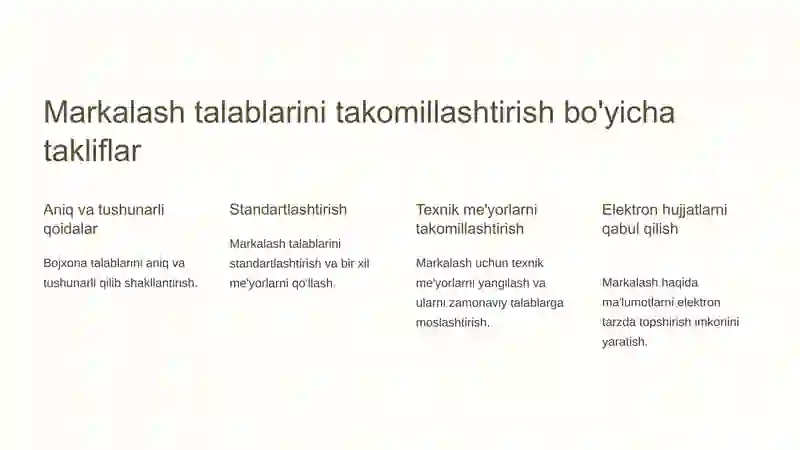 Markalash talablarini takomillashtirish bo'yicha takliflar

Aniq va tushunarli qoidalar

Bojxona talablarini aniq va tushunarli qilib shakllantirish.

Standartlashtirish

Markalash talablarini standartlashtirish va bir xil me'yorlarni qo'llash.

Texnik me'yorlarni takomillashtirish

Markalash uchun texnik me'yorlarni yangilash va ularni zamonaviy talablarga moslashtirish.

Elektron hujjatlarni qabul qilish

Markalash haqida ma'lumotlarni elektron tarzda topshirish imkonini yaratish.